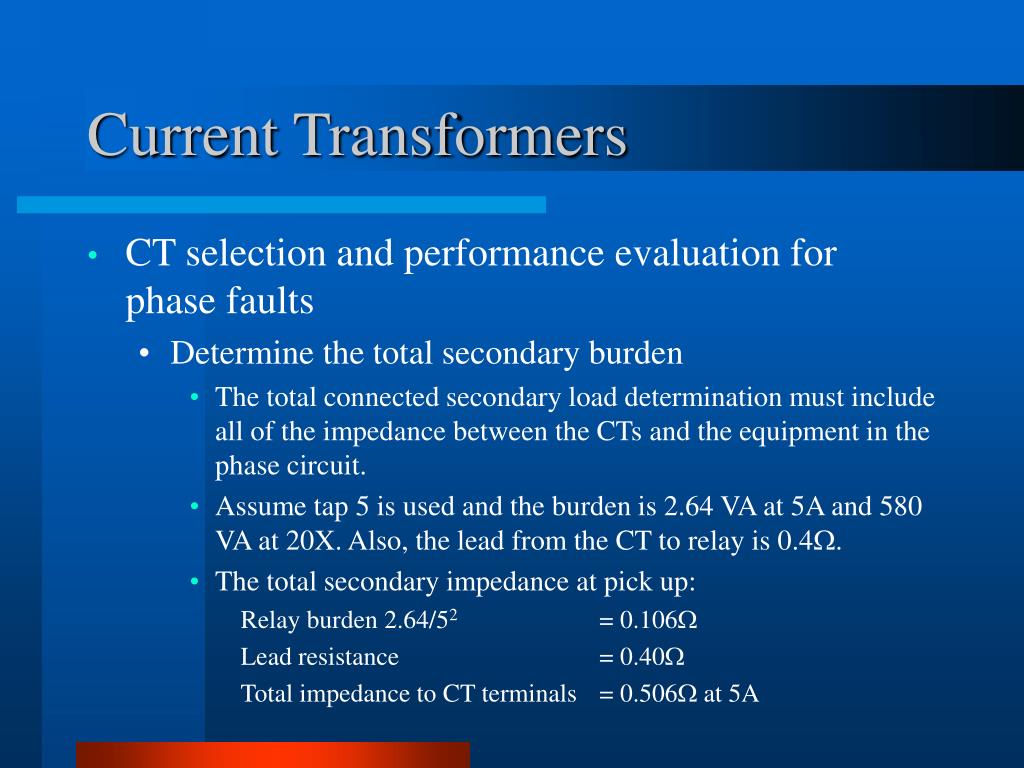 Current Transformers

• CT selection and performance evaluation for phase faults
  • Determine the total secondary burden
    • The total connected secondary load determination must include all of the impedance between the CTs and the equipment in the phase circuit.
    • Assume tap 5 is used and the burden is 2.64 VA at 5A and 580 VA at 20X. Also, the lead from the CT to relay is 0.4Ω.
    • The total secondary impedance at pick up:

Relay burden $2.64/5^2$ = 0.106Ω
Lead resistance = 0.40Ω
Total impedance to CT terminals = 0.506Ω at 5A